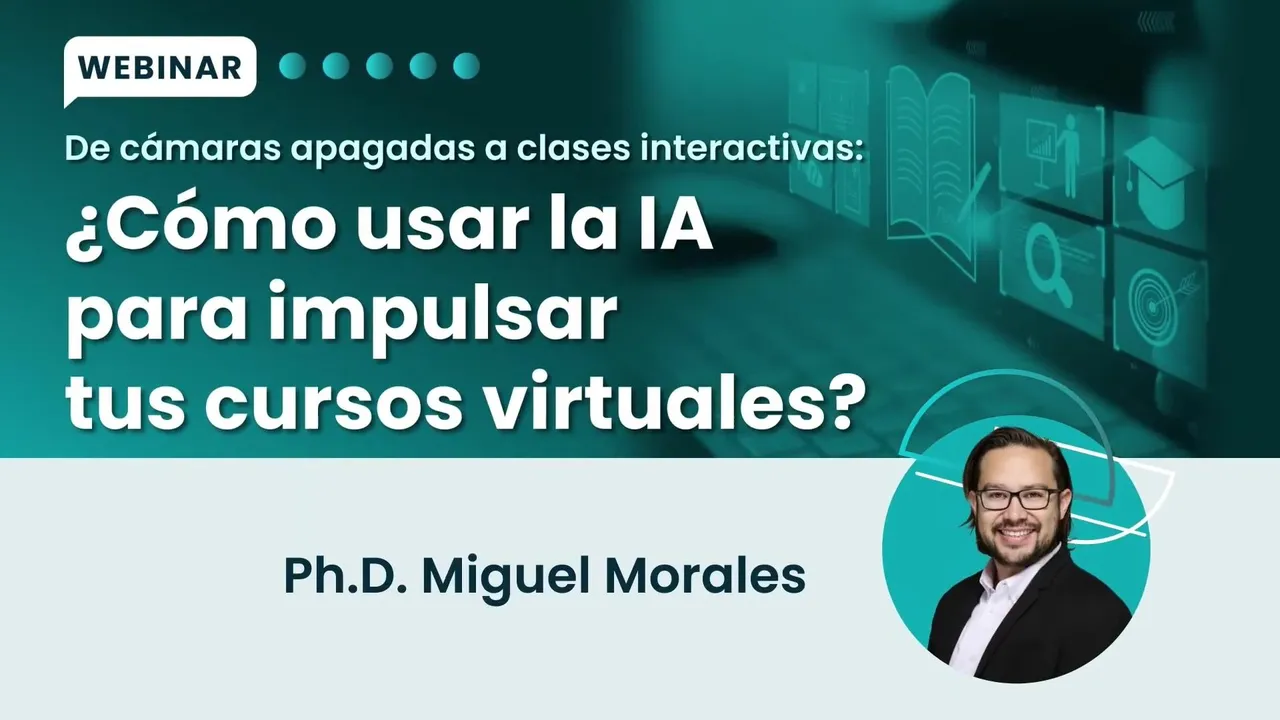 WEBINAR

De cámaras apagadas a clases interactivas:

¿Cómo usar la IA para impulsar tus cursos virtuales?

Ph.D. Miguel Morales